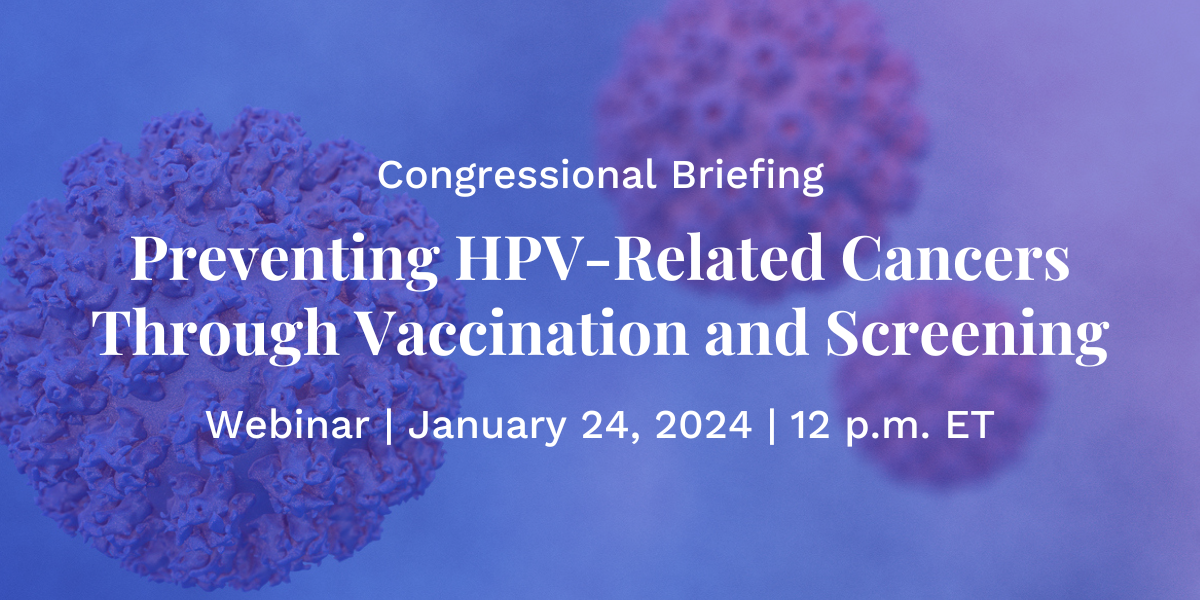 Congressional Briefing

Preventing HPV-Related Cancers Through Vaccination and Screening

Webinar | January 24, 2024 | 12 p.m. ET